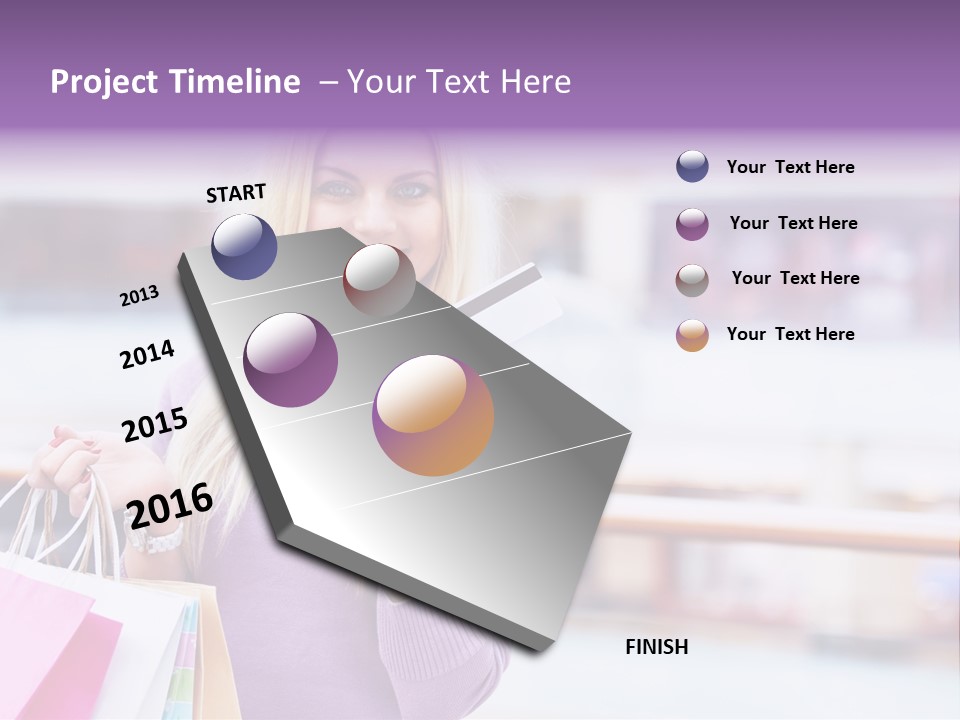 Project Timeline – Your Text Here

START

2013

2014

2015

2016

FINISH

Your Text Here

Your Text Here

Your Text Here

Your Text Here